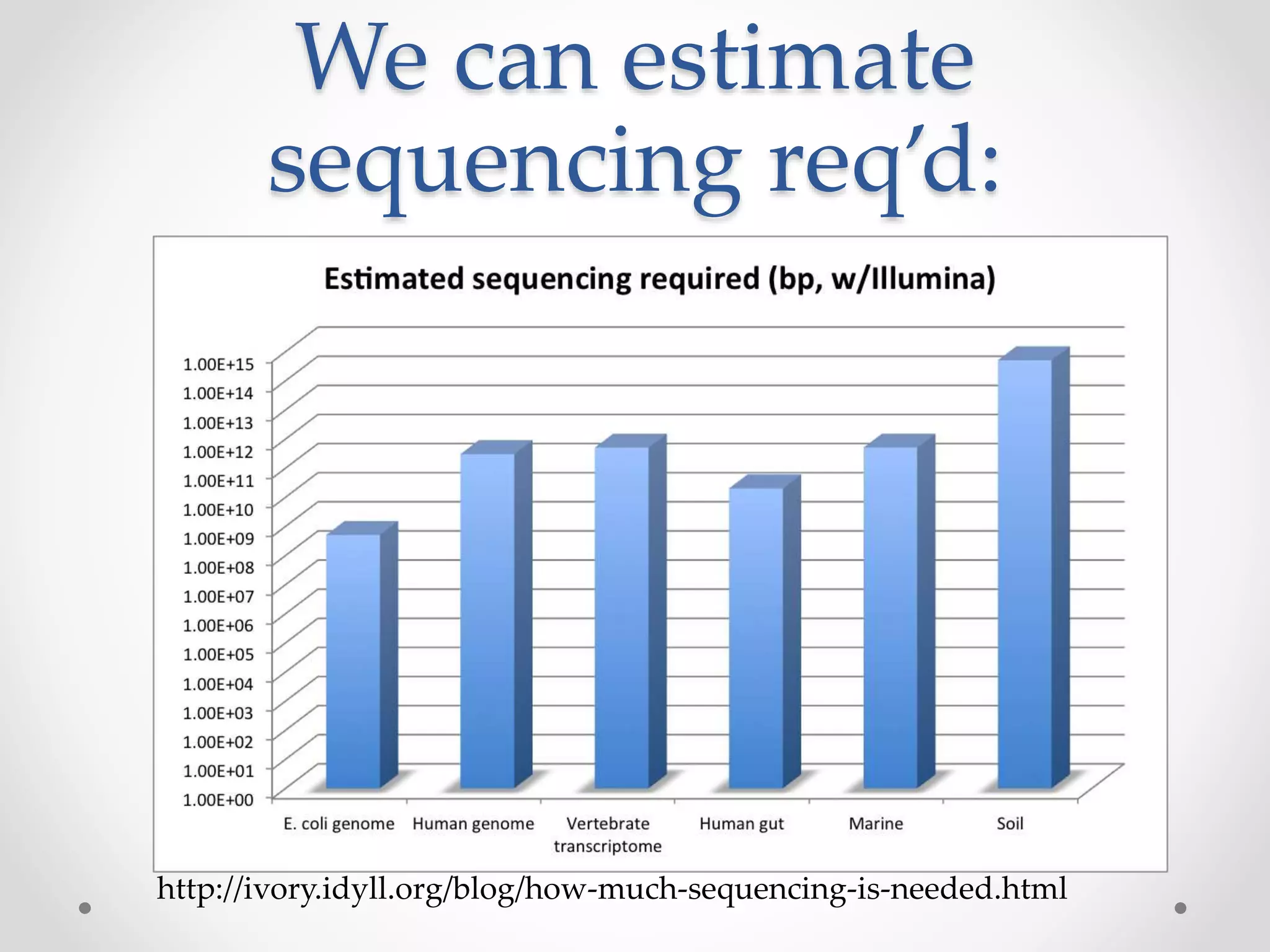 We can estimate sequencing req'd:

Estimated sequencing required (bp, w/Illumina)

1.00E+15
1.00E+14
1.00E+13
1.00E+12
1.00E+11
1.00E+10
1.00E+09
1.00E+08
1.00E+07
1.00E+06
1.00E+05
1.00E+04
1.00E+03
1.00E+02
1.00E+01
1.00E+00

E. coli genome
Human genome
Vertebrate transcriptome
Human gut
Marine
Soil

http://ivory.idyll.org/blog/how-much-sequencing-is-needed.html